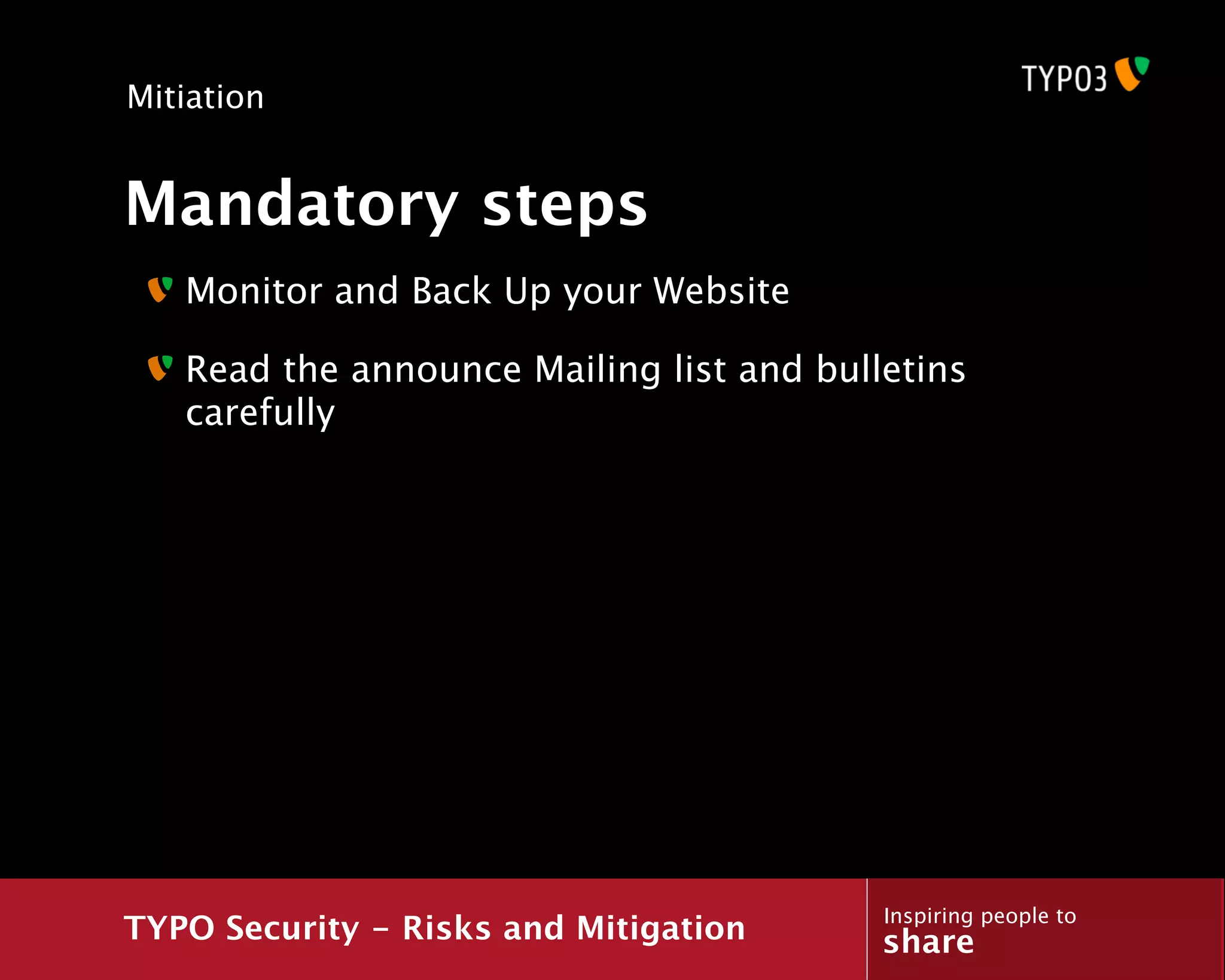 Mitiation

TYPO3

Mandatory steps

Monitor and Back Up your Website

Read the announce Mailing list and bulletins carefully

TYPO Security – Risks and Mitigation

Inspiring people to share